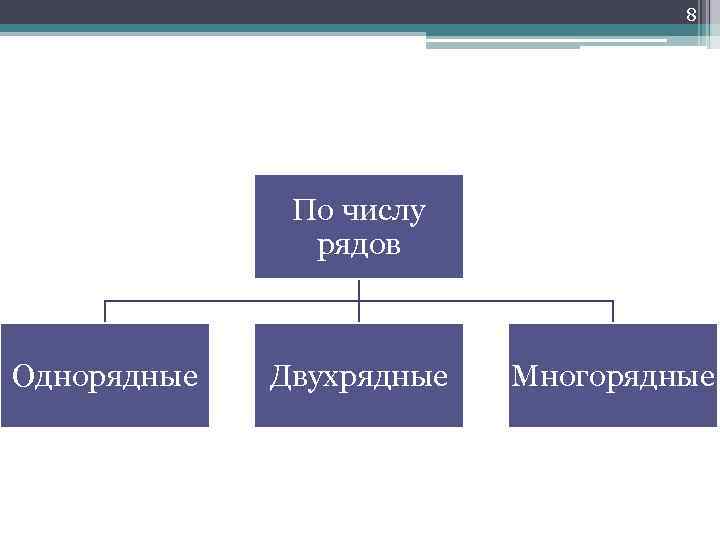 8

По числу рядов

Однорядные

Двухрядные

Многорядные